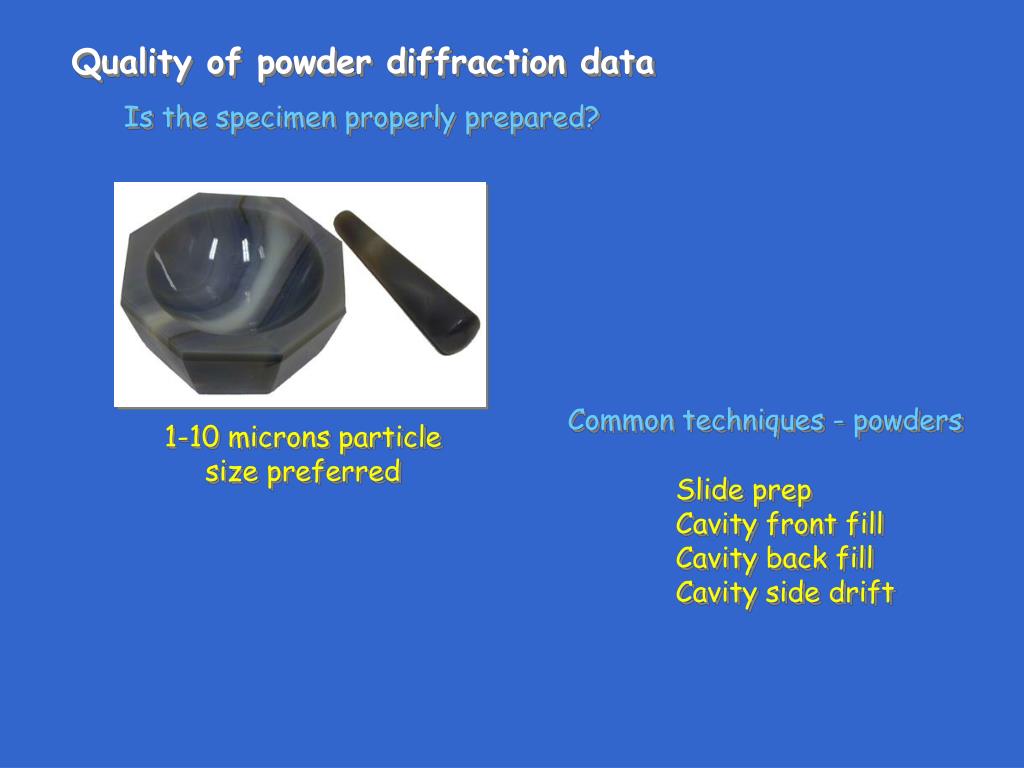 Quality of powder diffraction data

Is the specimen properly prepared?

1-10 microns particle size preferred

Common techniques - powders

Slide prep
Cavity front fill
Cavity back fill
Cavity side drift